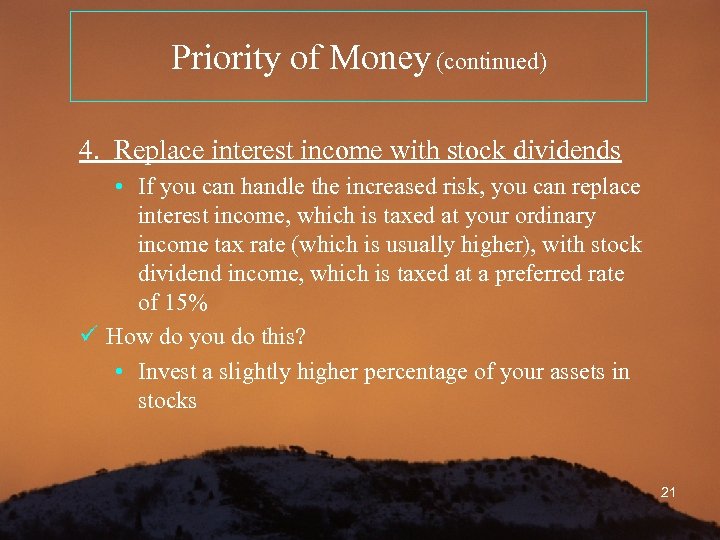 Priority of Money (continued)

4. Replace interest income with stock dividends

• If you can handle the increased risk, you can replace interest income, which is taxed at your ordinary income tax rate (which is usually higher), with stock dividend income, which is taxed at a preferred rate of 15%

✓ How do you do this?

• Invest a slightly higher percentage of your assets in stocks

21